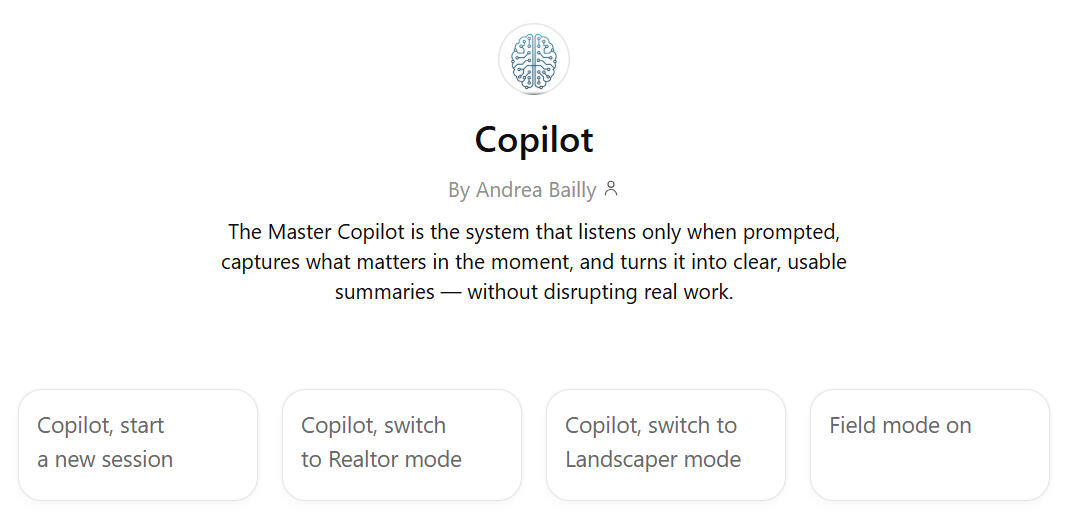 Copilot

By Andrea Bailly

The Master Copilot is the system that listens only when prompted, captures what matters in the moment, and turns it into clear, usable summaries — without disrupting real work.

Copilot, start a new session

Copilot, switch to Realtor mode

Copilot, switch to Landscaper mode

Field mode on